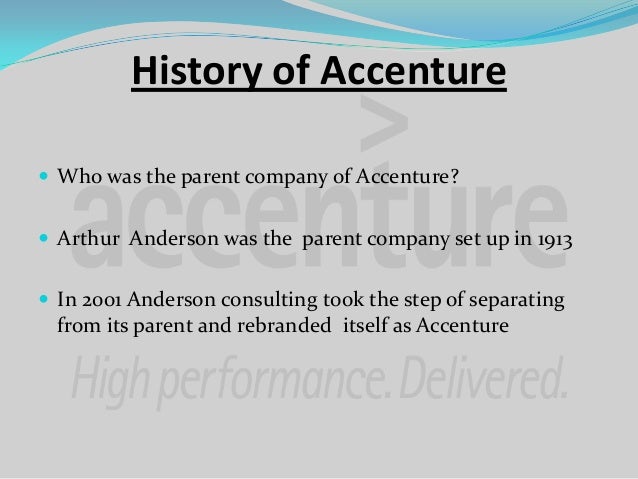 History of Accenture

- Who was the parent company of Accenture?
- Arthur Anderson was the parent company set up in 1913
- In 2001 Anderson consulting took the step of separating from its parent and rebranded itself as Accenture

accenture
High performance. Delivered.